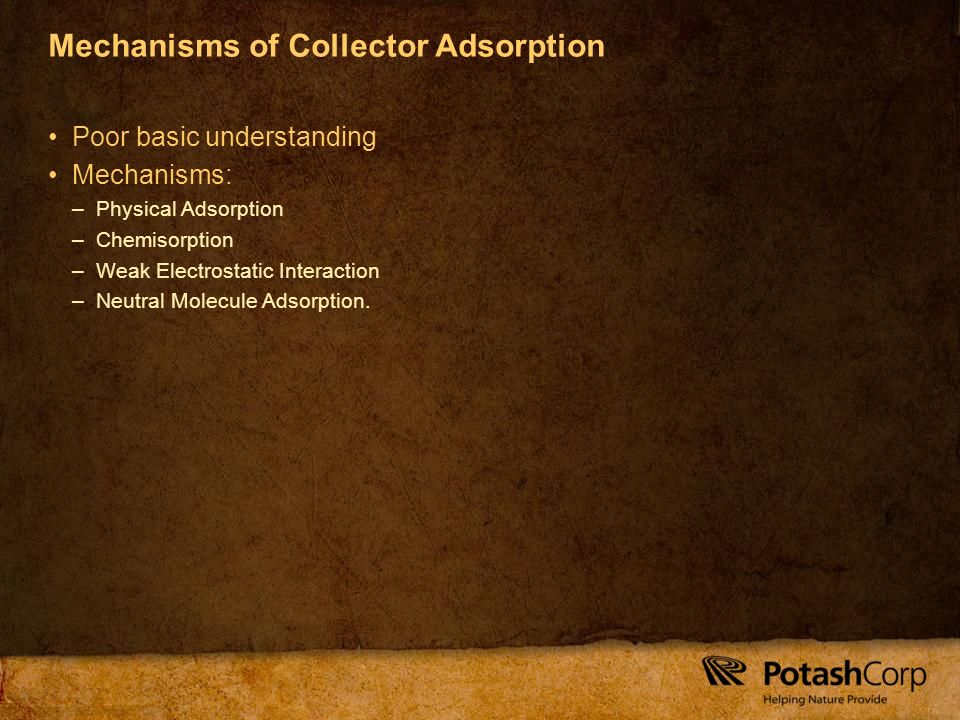 Mechanisms of Collector Adsorption

• Poor basic understanding
• Mechanisms:
– Physical Adsorption
– Chemisorption
– Weak Electrostatic Interaction
– Neutral Molecule Adsorption.

PotashCorp
Helping Nature Provide